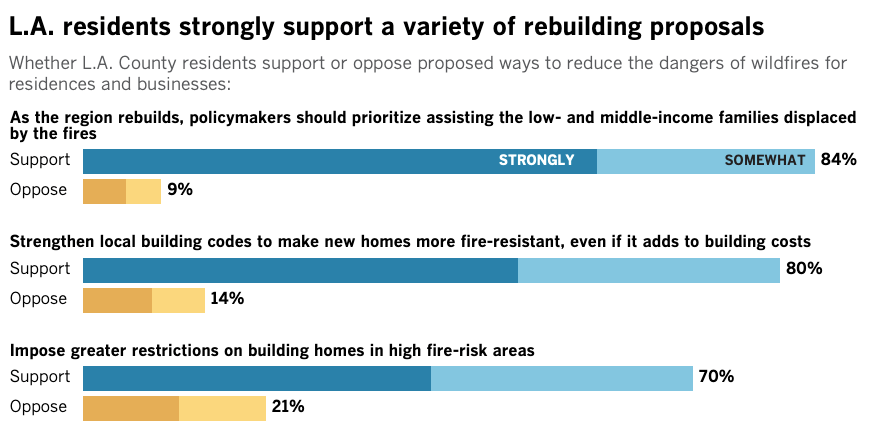 L.A. residents strongly support a variety of rebuilding proposals

Whether L.A. County residents support or oppose proposed ways to reduce the dangers of wildfires for residences and businesses:

As the region rebuilds, policymakers should prioritize assisting the low- and middle-income families displaced by the fires

Support STRONGLY SOMEWHAT 84%

Oppose 9%

Strengthen local building codes to make new homes more fire-resistant, even if it adds to building costs

Support 80%

Oppose 14%

Impose greater restrictions on building homes in high fire-risk areas

Support 70%

Oppose 21%